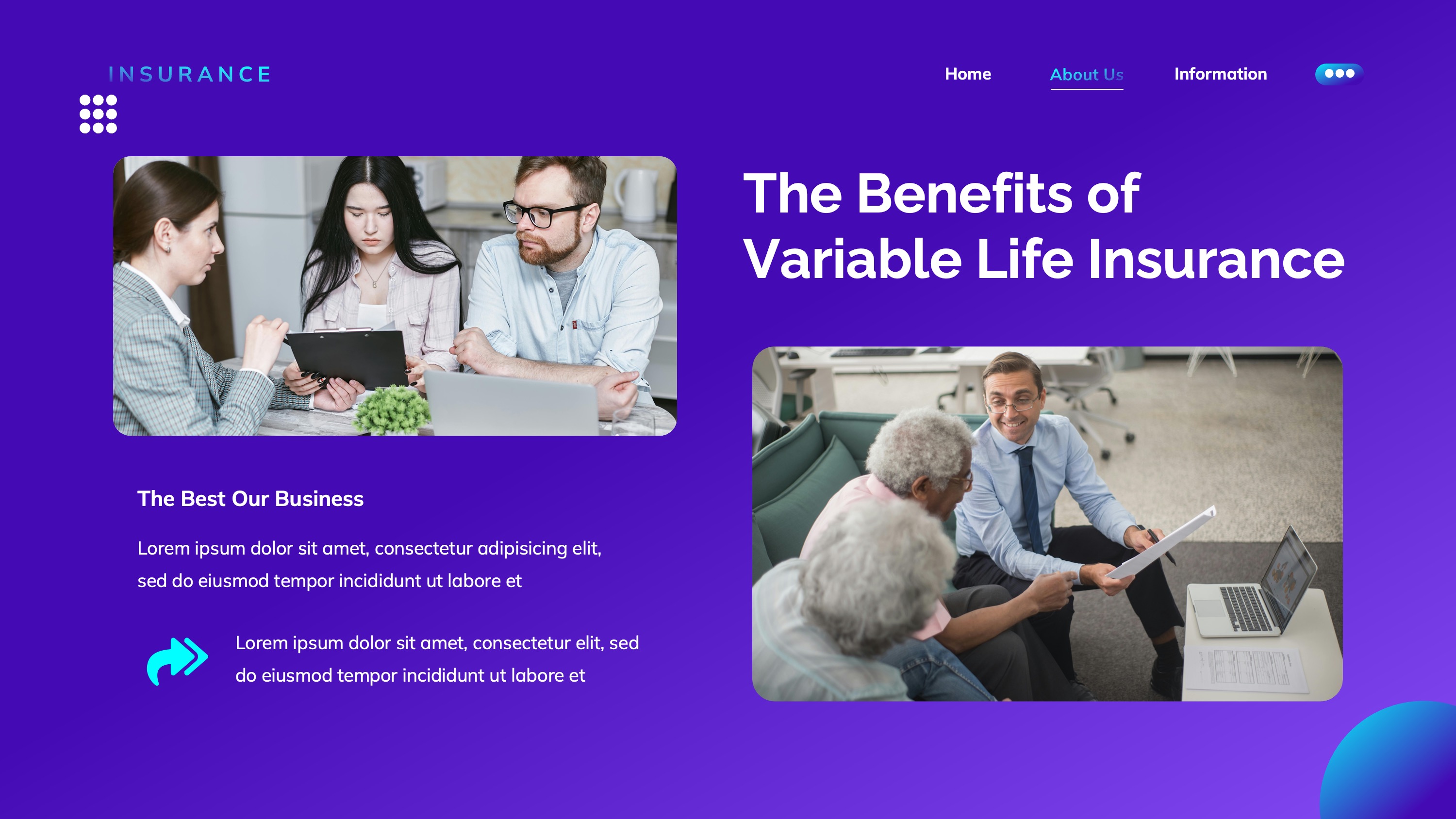 INSURANCE

Home

About Us

Information

The Benefits of Variable Life Insurance

The Best Our Business

Lorem ipsum dolor sit amet, consectetur adipisicing elit, sed do eiusmod tempor incididunt ut labore et

Lorem ipsum dolor sit amet, consectetur elit, sed do eiusmod tempor incididunt ut labore et